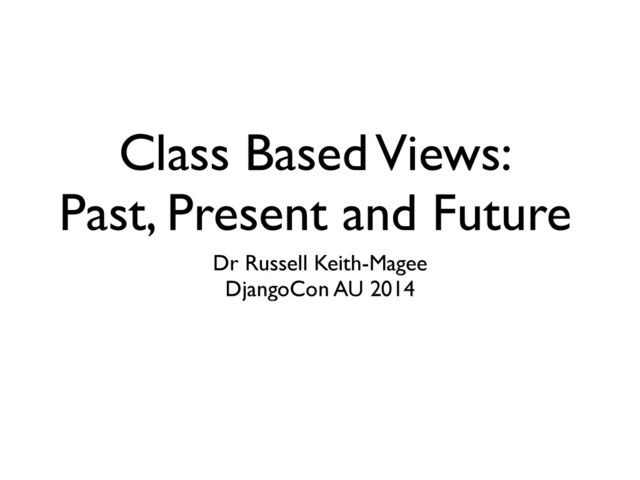 Class Based Views:
Past, Present and Future

Dr Russell Keith-Magee
DjangoCon AU 2014